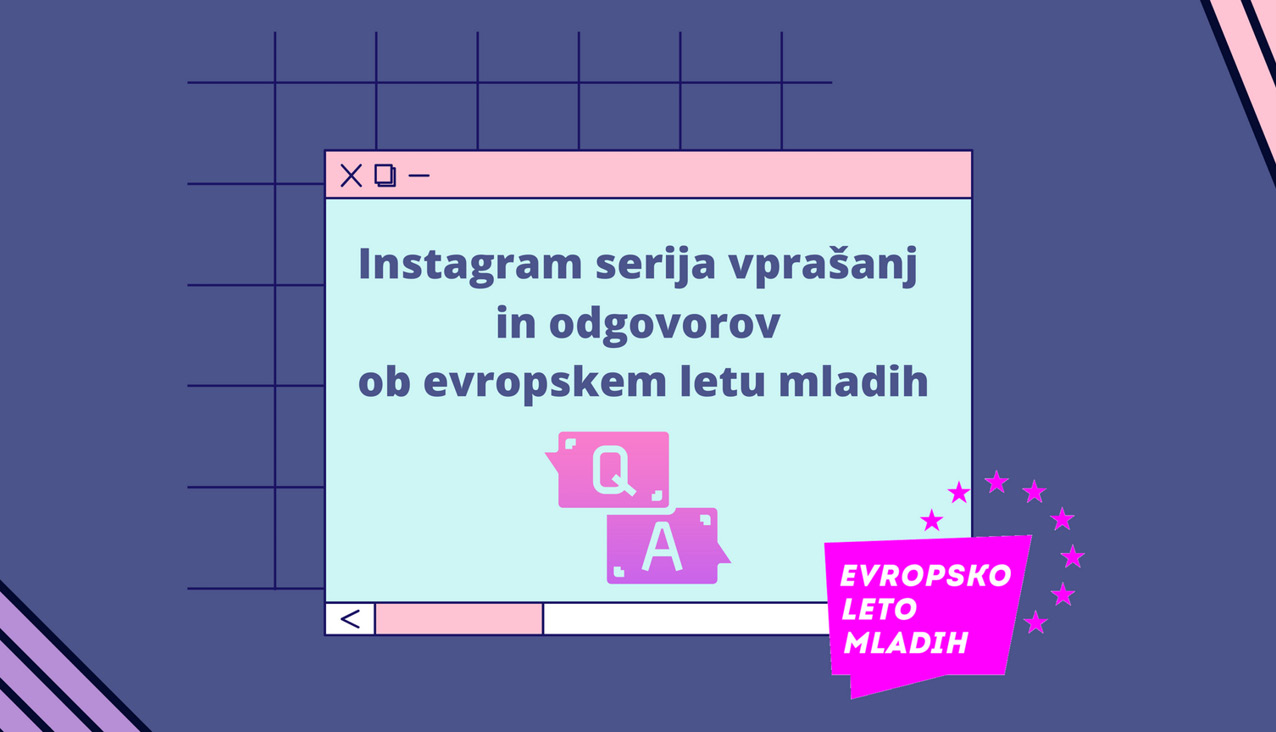 Instagram serija vprašanj in odgovorov ob evropskem letu mladih

Q

A

EVROPSKO LETO MLADIH